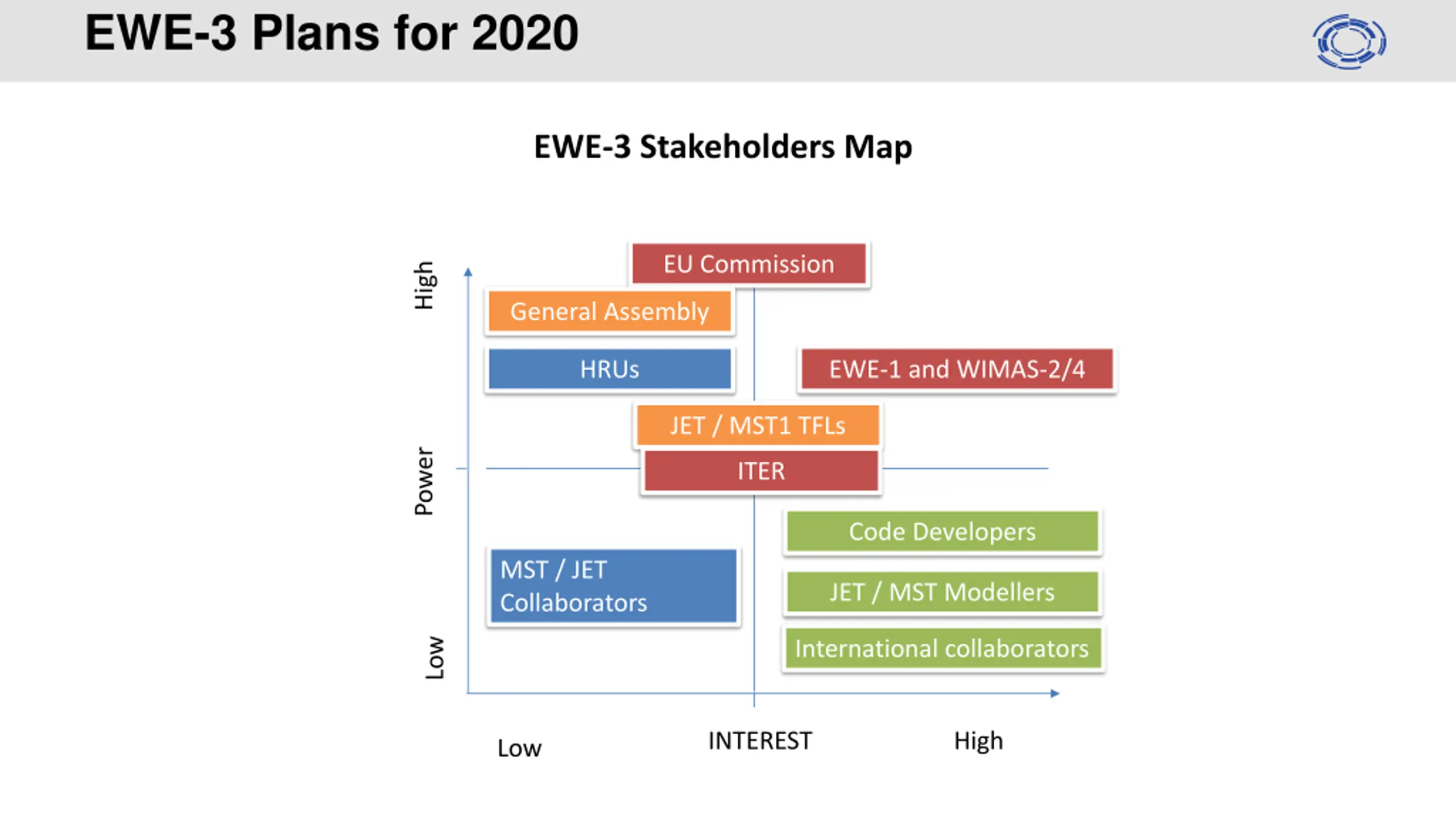 EWE-3 Plans for 2020

EWE-3 Stakeholders Map

High

Power

Low

EU Commission

General Assembly

HRUs

EWE-1 and WIMAS-2/4

JET / MST1 TFLs

ITER

Code Developers

MST / JET Collaborators

JET / MST Modellers

International collaborators

Low

INTEREST

High